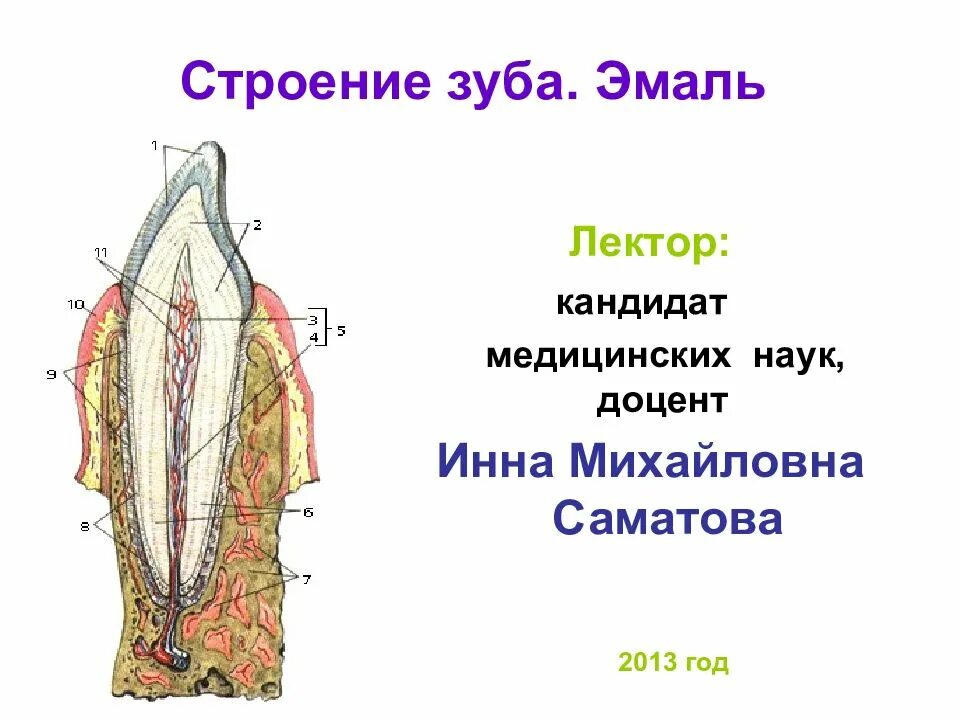 Строение зуба. Эмаль

1
2
11
10
3
4
5
9
8
6
7

Лектор:
кандидат
медицинских наук,
доцент
Инна Михайловна
Саматова

2013 год